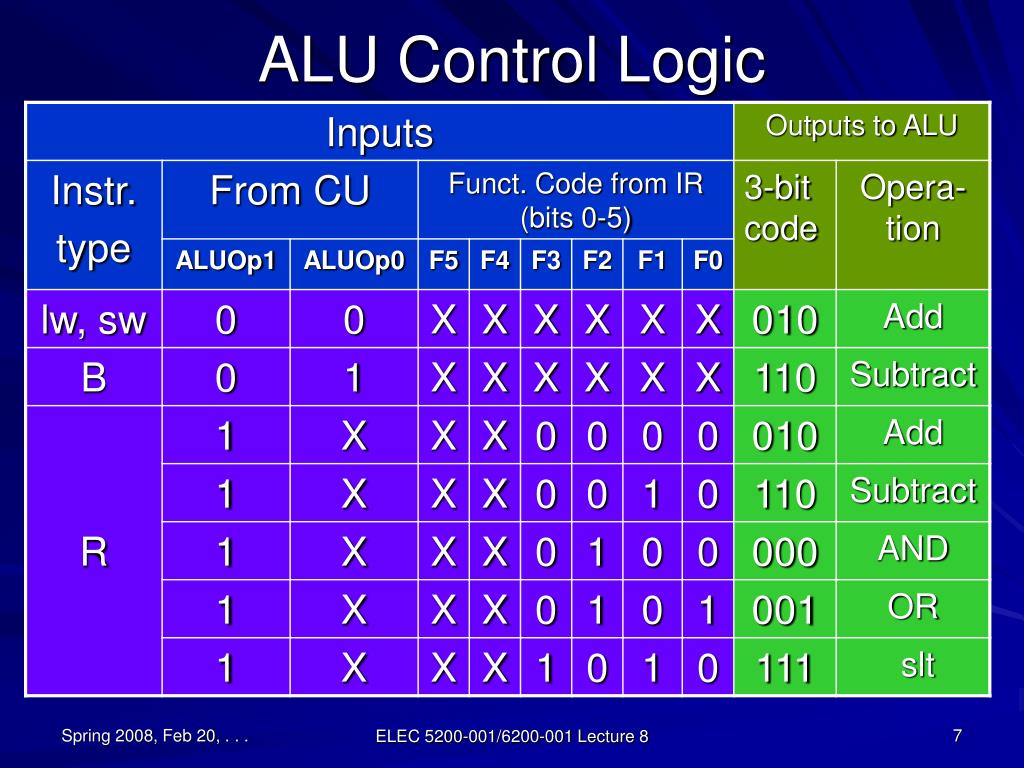 ALU Control Logic

| Inputs | | | | | | | | | Outputs to ALU | |
|---|---|---|---|---|---|---|---|---|---|---|
| Instr. type | From CU | | Funct. Code from IR (bits 0-5) | | | | | | 3-bit code | Opera-tion |
| | ALUOp1 | ALUOp0 | F5 | F4 | F3 | F2 | F1 | F0 | | |
| lw, sw | 0 | 0 | X | X | X | X | X | X | 010 | Add |
| B | 0 | 1 | X | X | X | X | X | X | 110 | Subtract |
| R | 1 | X | X | X | 0 | 0 | 0 | 0 | 010 | Add |
| | 1 | X | X | X | 0 | 0 | 1 | 0 | 110 | Subtract |
| | 1 | X | X | X | 0 | 1 | 0 | 0 | 000 | AND |
| | 1 | X | X | X | 0 | 1 | 0 | 1 | 001 | OR |
| | 1 | X | X | X | 1 | 0 | 1 | 0 | 111 | slt |

Spring 2008, Feb 20, . . .

ELEC 5200-001/6200-001 Lecture 8

7